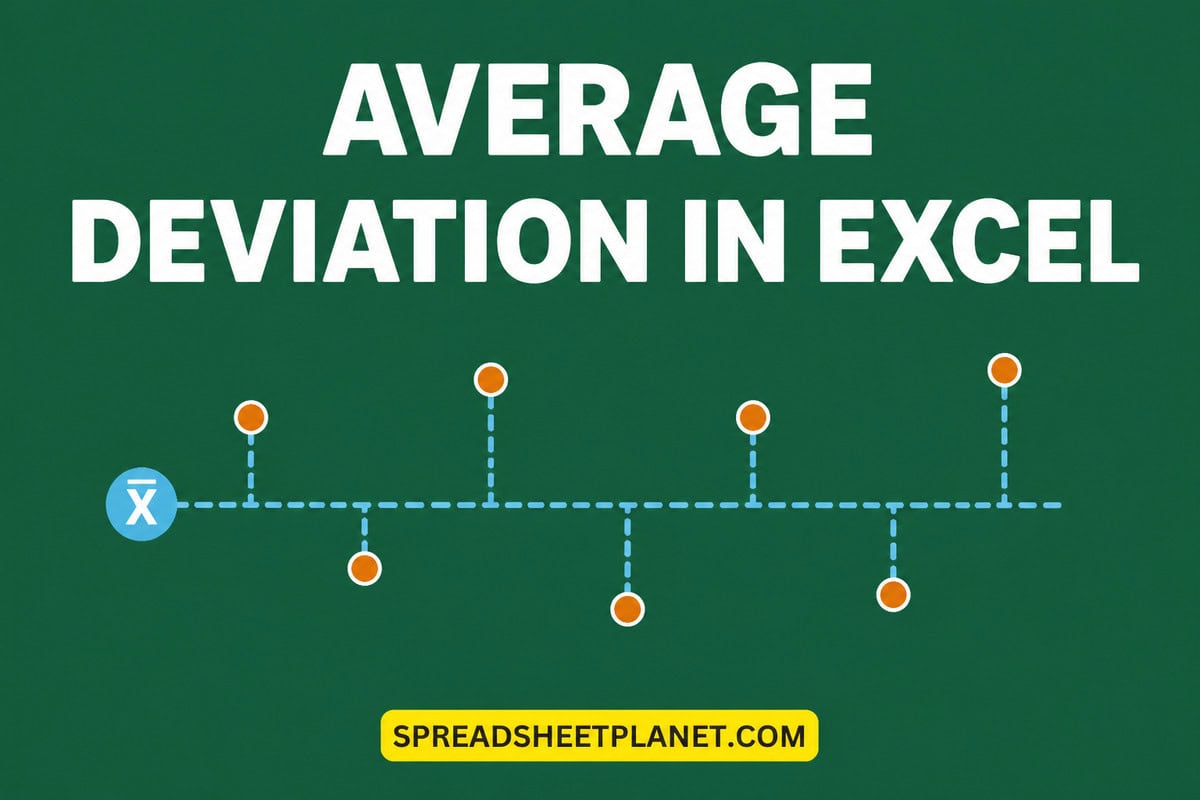 AVERAGE DEVIATION IN EXCEL

$\bar{x}$

SPREADSHEETPLANET.COM